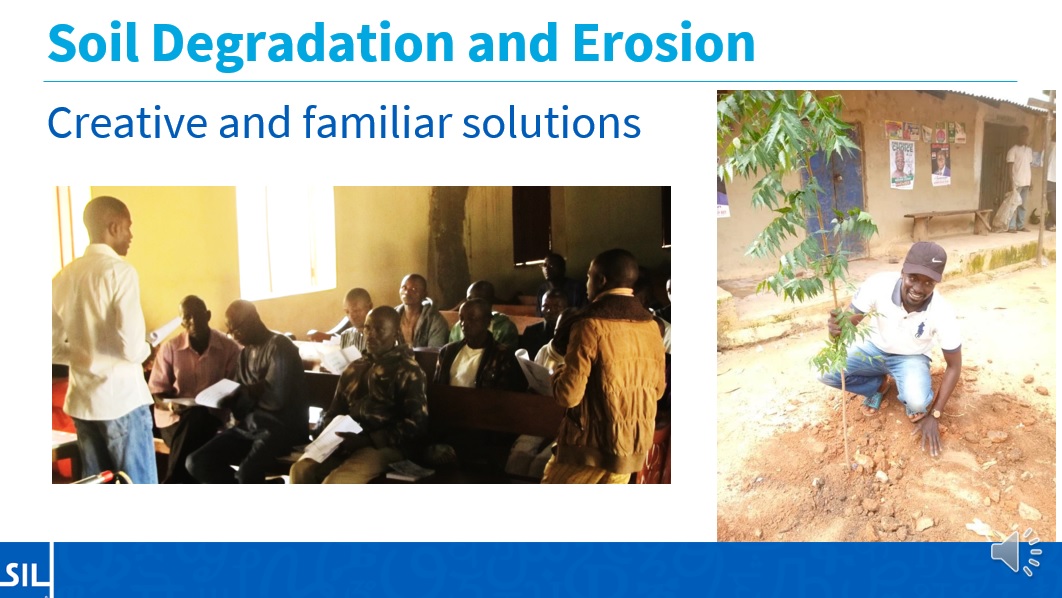 Soil Degradation and Erosion

Creative and familiar solutions

SIL